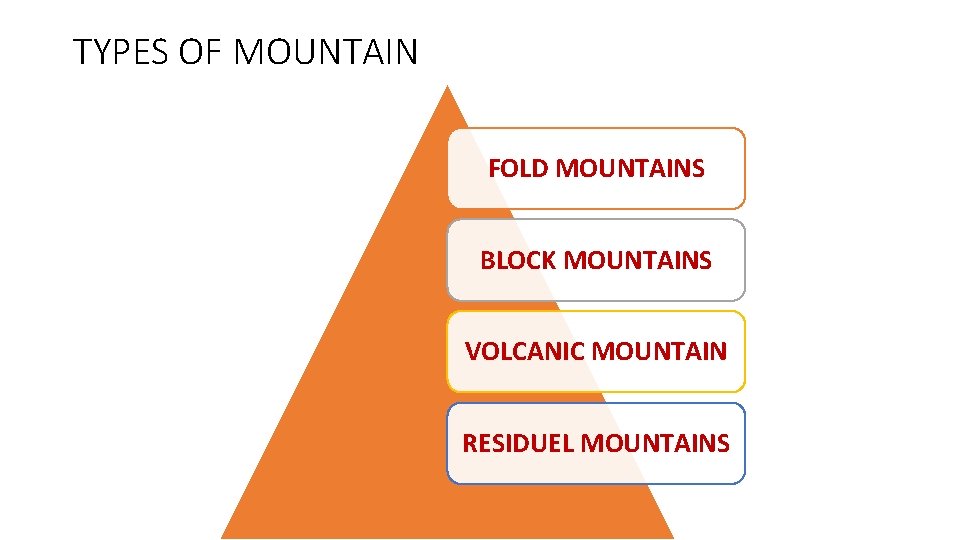 TYPES OF MOUNTAIN

FOLD MOUNTAINS

BLOCK MOUNTAINS

VOLCANIC MOUNTAIN

RESIDUEL MOUNTAINS